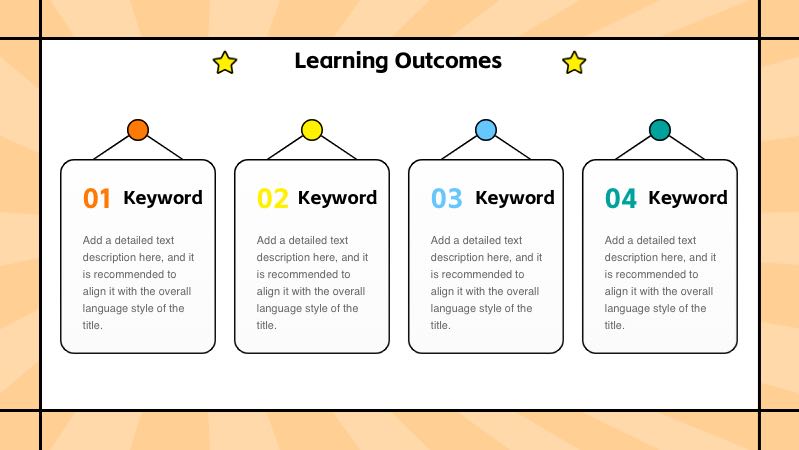 Learning Outcomes

01 Keyword

Add a detailed text description here, and it is recommended to align it with the overall language style of the title.

02 Keyword

Add a detailed text description here, and it is recommended to align it with the overall language style of the title.

03 Keyword

Add a detailed text description here, and it is recommended to align it with the overall language style of the title.

04 Keyword

Add a detailed text description here, and it is recommended to align it with the overall language style of the title.